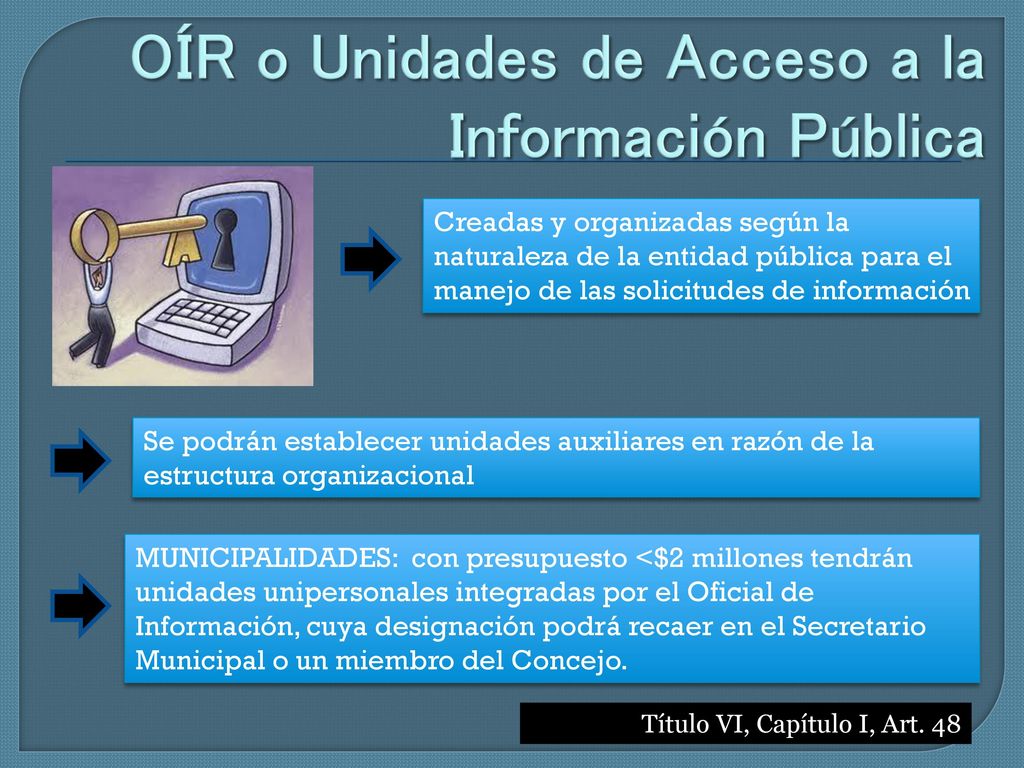 OÍR o Unidades de Acceso a la Información Pública

Creadas y organizadas según la naturaleza de la entidad pública para el manejo de las solicitudes de información

Se podrán establecer unidades auxiliares en razón de la estructura organizacional

MUNICIPALIDADES: con presupuesto <$2 millones tendrán unidades unipersonales integradas por el Oficial de Información, cuya designación podrá recaer en el Secretario Municipal o un miembro del Concejo.

Título VI, Capítulo I, Art. 48